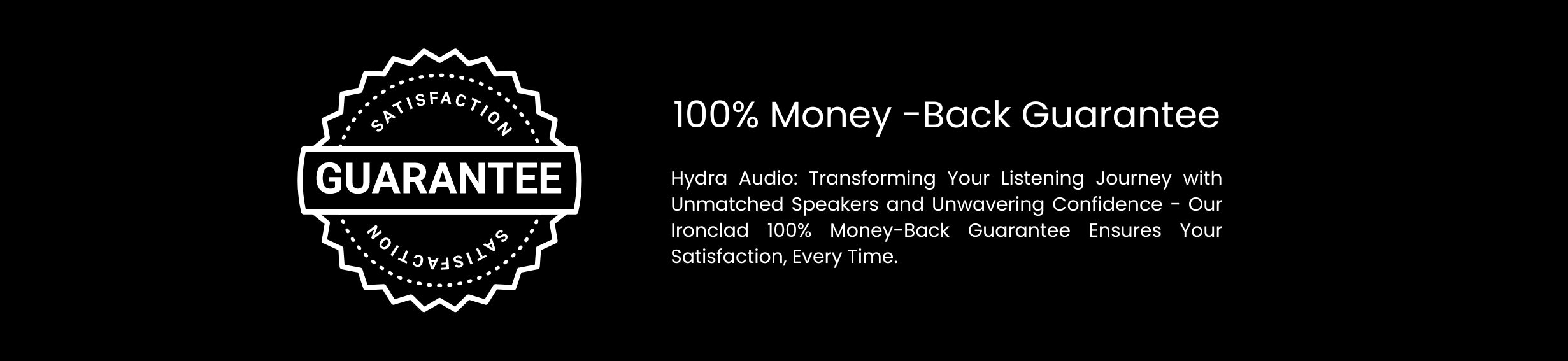 SATISFACTION
GUARANTEE
SATISFACTION

100% Money -Back Guarantee

Hydra Audio: Transforming Your Listening Journey with Unmatched Speakers and Unwavering Confidence - Our Ironclad 100% Money-Back Guarantee Ensures Your Satisfaction, Every Time.